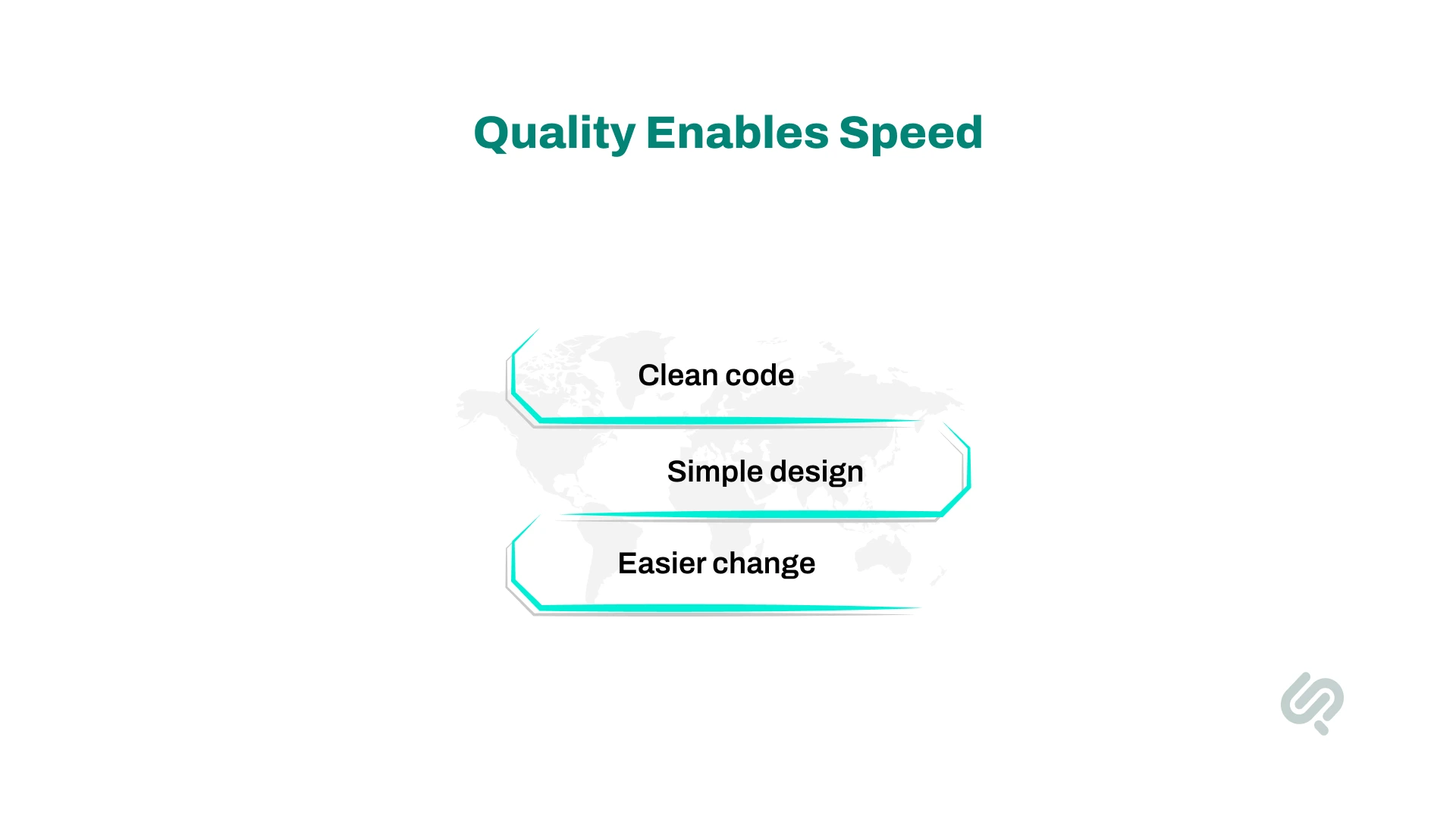 Quality Enables Speed

Clean code

Simple design

Easier change